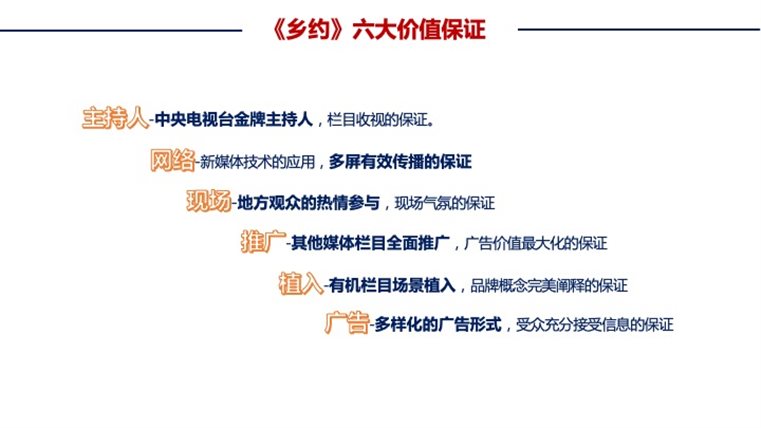 《乡约》六大价值保证

主持人-中央电视台金牌主持人，栏目收视的保证。

网络-新媒体技术的应用，多屏有效传播的保证

现场-地方观众的热情参与，现场气氛的保证

推广-其他媒体栏目全面推广，广告价值最大化的保证

植入-有机栏目场景植入，品牌概念完美阐释的保证

广告-多样化的广告形式，受众充分接受信息的保证